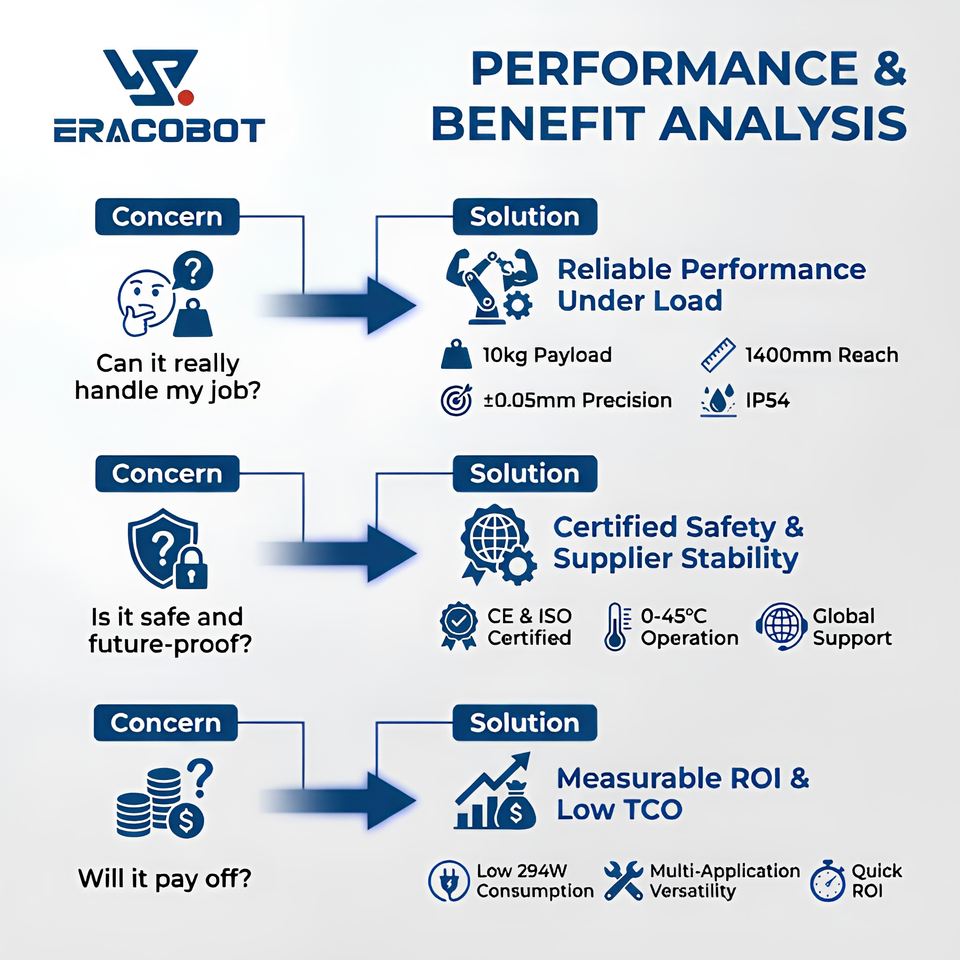 ERACOBOT

PERFORMANCE & BENEFIT ANALYSIS

Concern

Can it really handle my job?

Solution

Reliable Performance Under Load

10kg Payload

1400mm Reach

±0.05mm Precision

IP54

Concern

Is it safe and future-proof?

Solution

Certified Safety & Supplier Stability

CE & ISO Certified

0-45°C Operation

Global Support

Concern

Will it pay off?

Solution

Measurable ROI & Low TCO

Low 294W Consumption

Multi-Application Versatility

Quick ROI